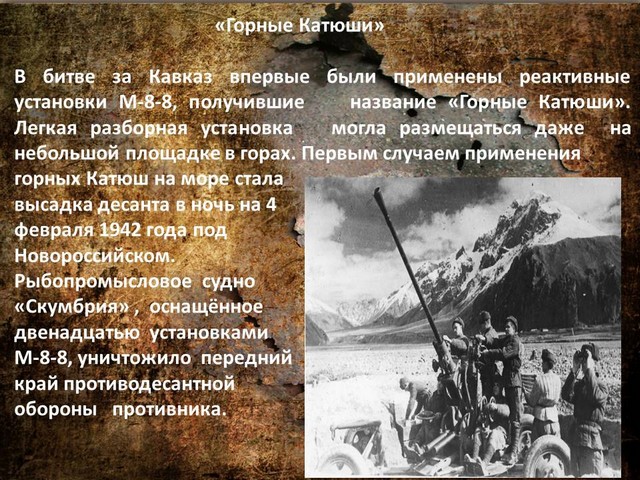 «Горные Катюши»

В битве за Кавказ впервые были применены реактивные установки М-8-8, получившие название «Горные Катюши». Легкая разборная установка могла размещаться даже на небольшой площадке в горах. Первым случаем применения горных Катюш на море стала высадка десанта в ночь на 4 февраля 1942 года под Новороссийском. Рыбопромысловое судно «Скумбрия» , оснащённое двенадцатью установками М-8-8, уничтожило передний край противодесантной обороны противника.